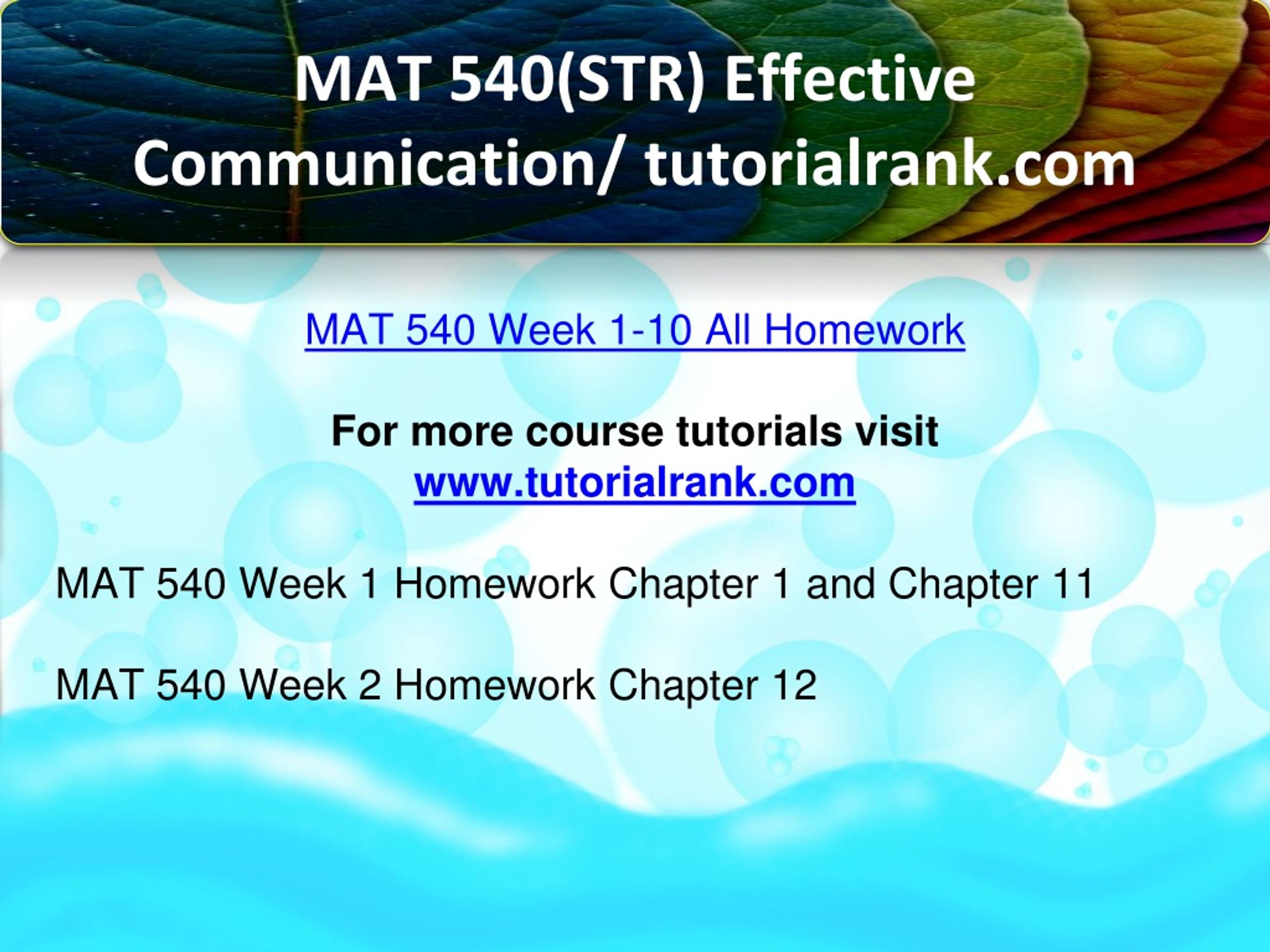 MAT 540(STR) Effective Communication/ tutorialrank.com

MAT 540 Week 1-10 All Homework

For more course tutorials visit
www.tutorialrank.com

MAT 540 Week 1 Homework Chapter 1 and Chapter 11

MAT 540 Week 2 Homework Chapter 12